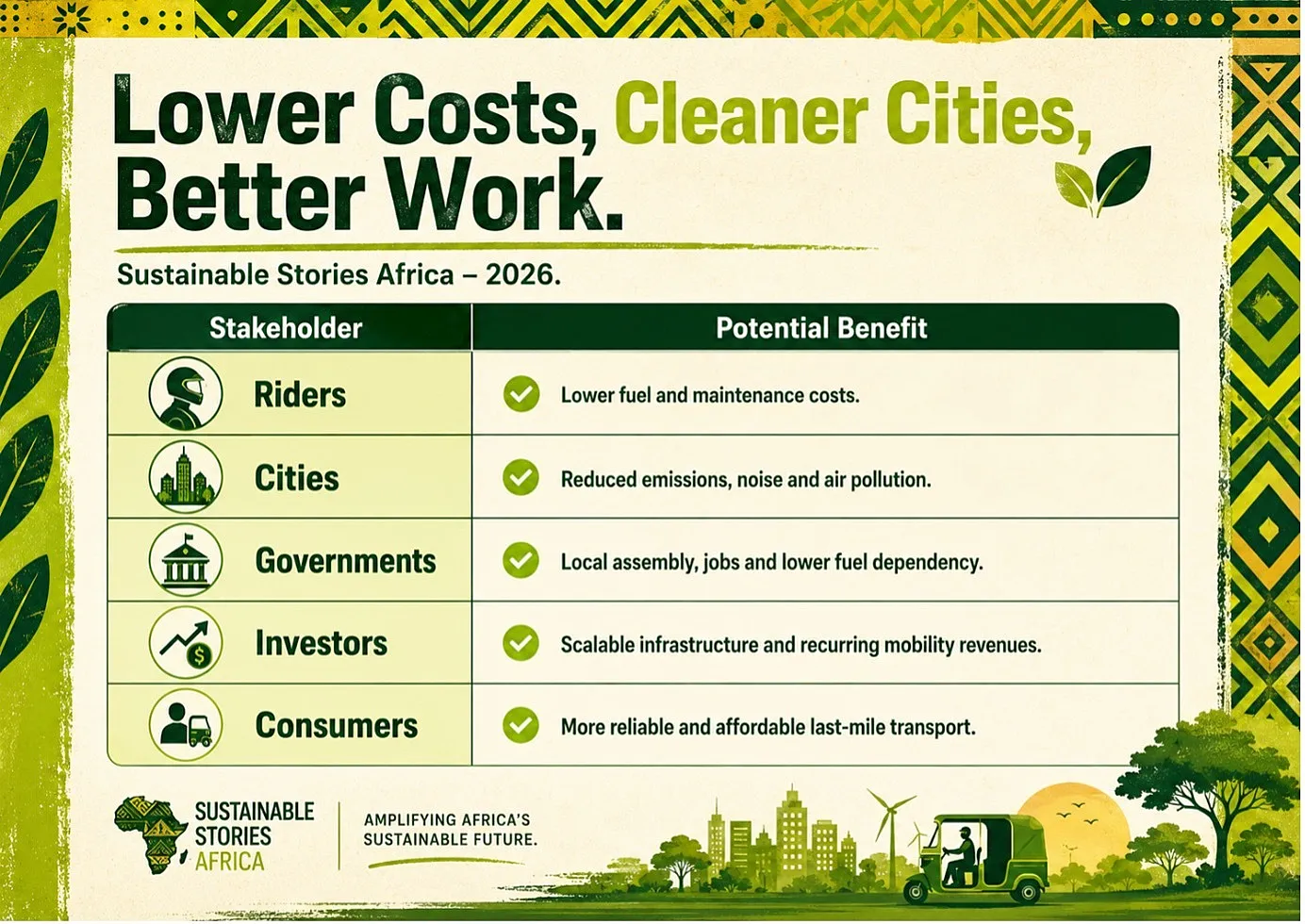 Lower Costs, Cleaner Cities, Better Work.

Sustainable Stories Africa – 2026.

| Stakeholder | Potential Benefit |
|---|---|
| Riders | Lower fuel and maintenance costs. |
| Cities | Reduced emissions, noise and air pollution. |
| Governments | Local assembly, jobs and lower fuel dependency. |
| Investors | Scalable infrastructure and recurring mobility revenues. |
| Consumers | More reliable and affordable last-mile transport. |

SUSTAINABLE STORIES AFRICA

AMPLIFYING AFRICA'S SUSTAINABLE FUTURE.